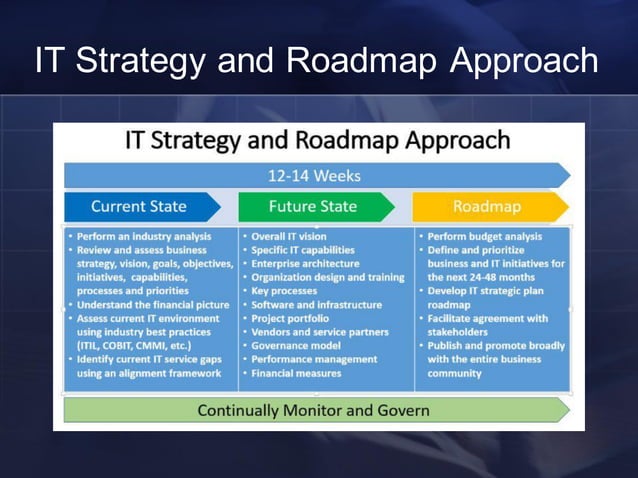 IT Strategy and Roadmap Approach

IT Strategy and Roadmap Approach

12-14 Weeks

Current State

• Perform an industry analysis
• Review and assess business strategy, vision, goals, objectives, initiatives, capabilities, processes and priorities
• Understand the financial picture
• Assess current IT environment using industry best practices (ITIL, COBIT, CMMI, etc.)
• Identify current IT service gaps using an alignment framework

Future State

• Overall IT vision
• Specific IT capabilities
• Enterprise architecture
• Organization design and training
• Key processes
• Software and infrastructure
• Project portfolio
• Vendors and service partners
• Governance model
• Performance management
• Financial measures

Roadmap

• Perform budget analysis
• Define and prioritize business and IT initiatives for the next 24-48 months
• Develop IT strategic plan roadmap
• Facilitate agreement with stakeholders
• Publish and promote broadly with the entire business community

Continually Monitor and Govern